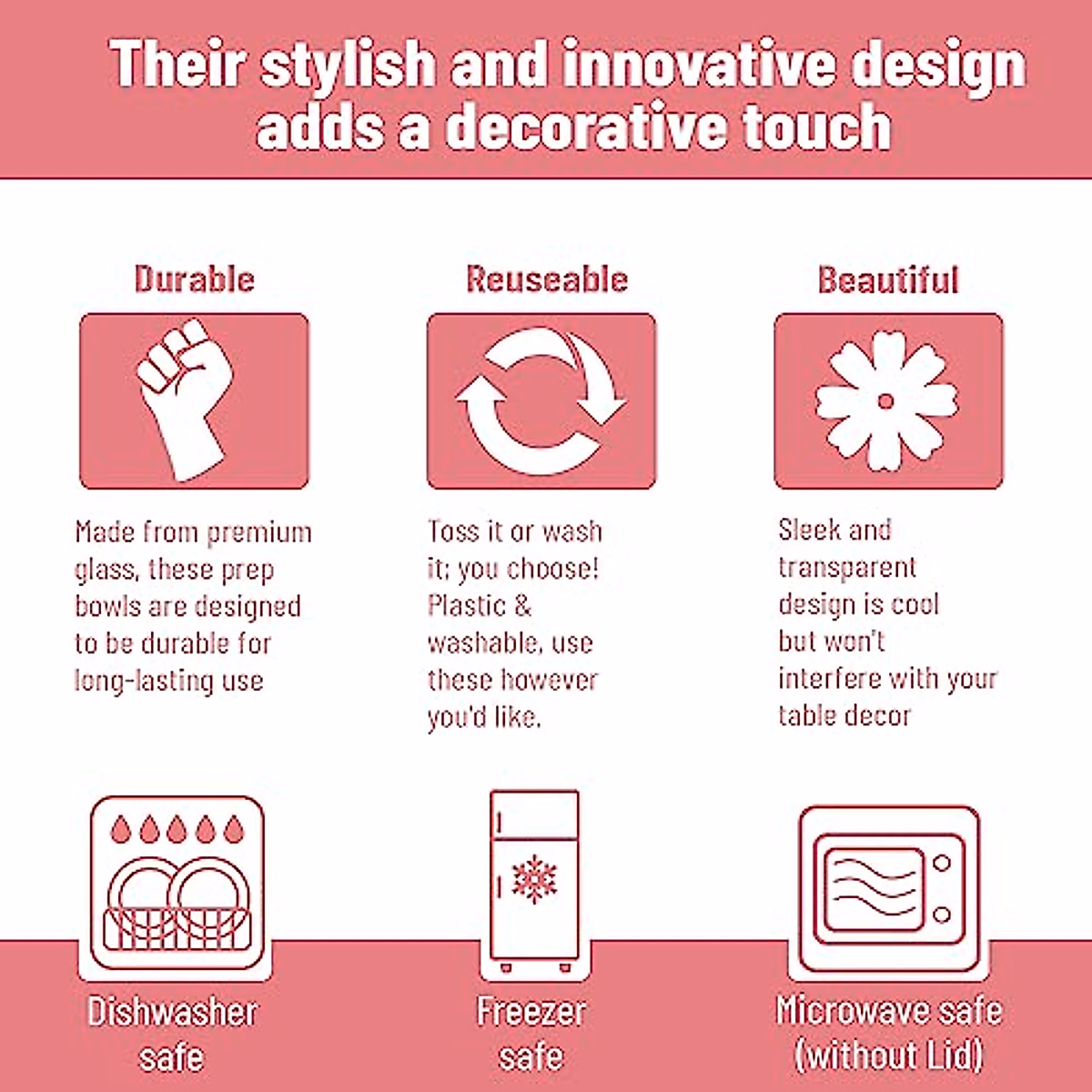 Their stylish and innovative design adds a decorative touch

Durable

Made from premium glass, these prep bowls are designed to be durable for long-lasting use

Reuseable

Toss it or wash it; you choose! Plastic & washable, use these however you'd like.

Beautiful

Sleek and transparent design is cool but won't interfere with your table decor

Dishwasher safe

Freezer safe

Microwave safe (without Lid)